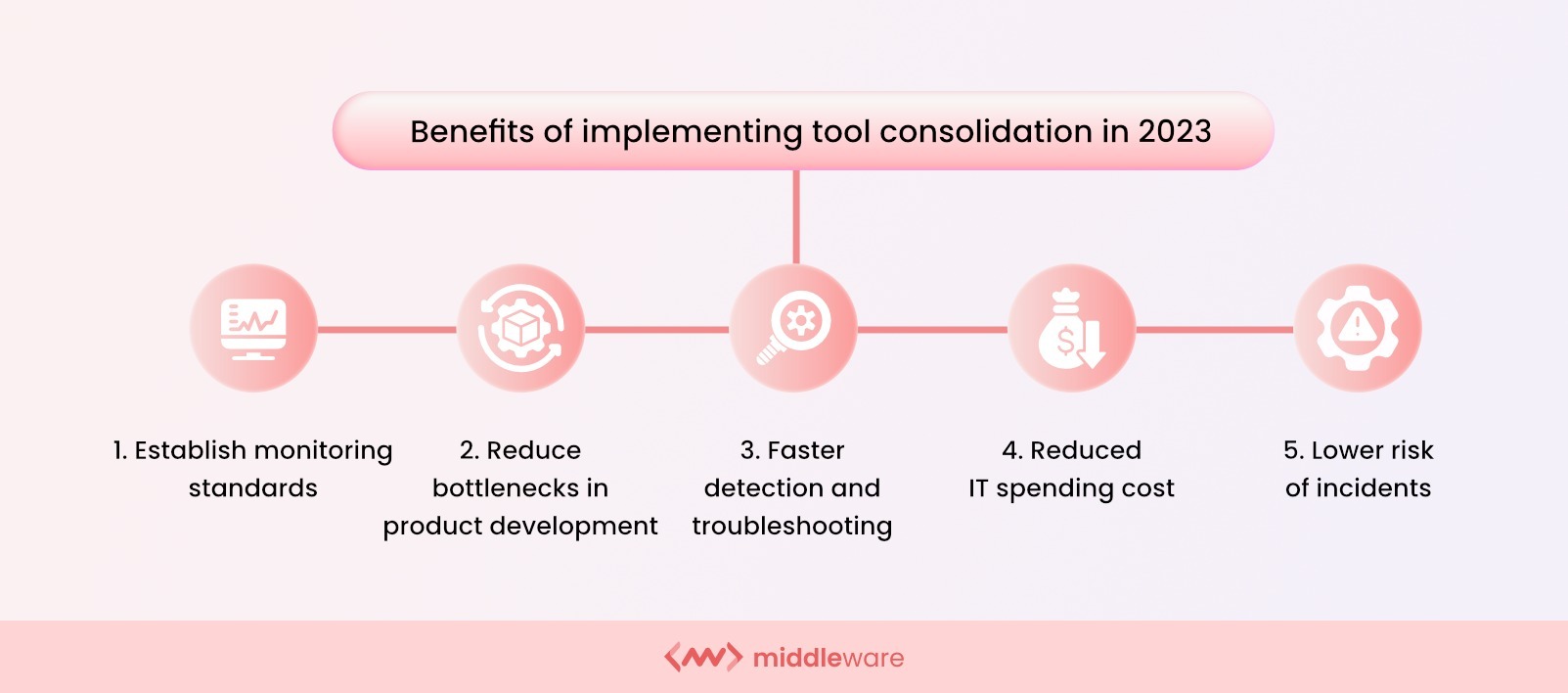 Benefits of implementing tool consolidation in 2023

1. Establish monitoring standards

2. Reduce bottlenecks in product development

3. Faster detection and troubleshooting

4. Reduced IT spending cost

5. Lower risk of incidents

middleware